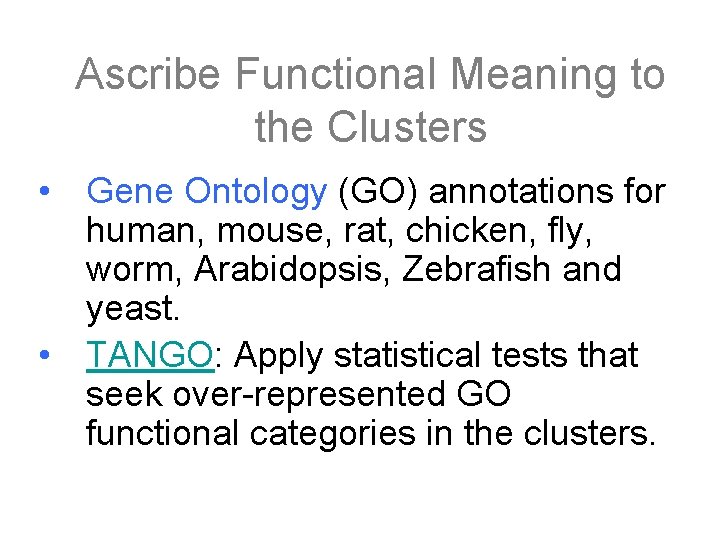 Ascribe Functional Meaning to the Clusters

• Gene Ontology (GO) annotations for human, mouse, rat, chicken, fly, worm, Arabidopsis, Zebrafish and yeast.
• TANGO: Apply statistical tests that seek over-represented GO functional categories in the clusters.